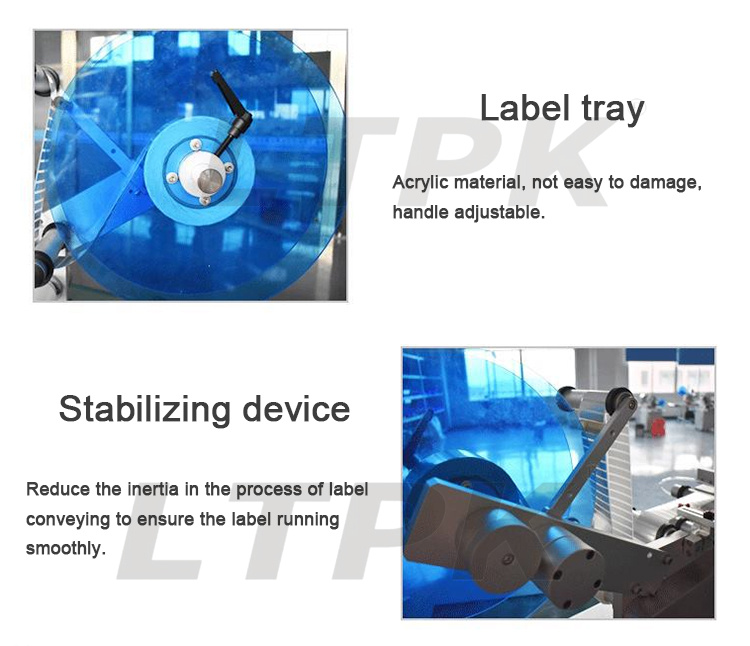 LTPK

Label tray

Acrylic material, not easy to damage, handle adjustable.

Stabilizing device

Reduce the inertia in the process of label conveying to ensure the label running smoothly.

LTPK